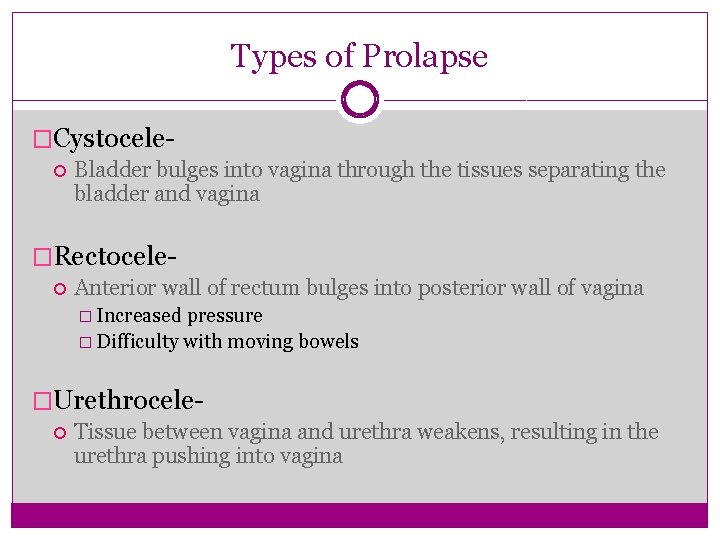 Types of Prolapse

Cystocele-

Bladder bulges into vagina through the tissues separating the bladder and vagina

Rectocele-

Anterior wall of rectum bulges into posterior wall of vagina

Increased pressure

Difficulty with moving bowels

Urethrocele-

Tissue between vagina and urethra weakens, resulting in the urethra pushing into vagina